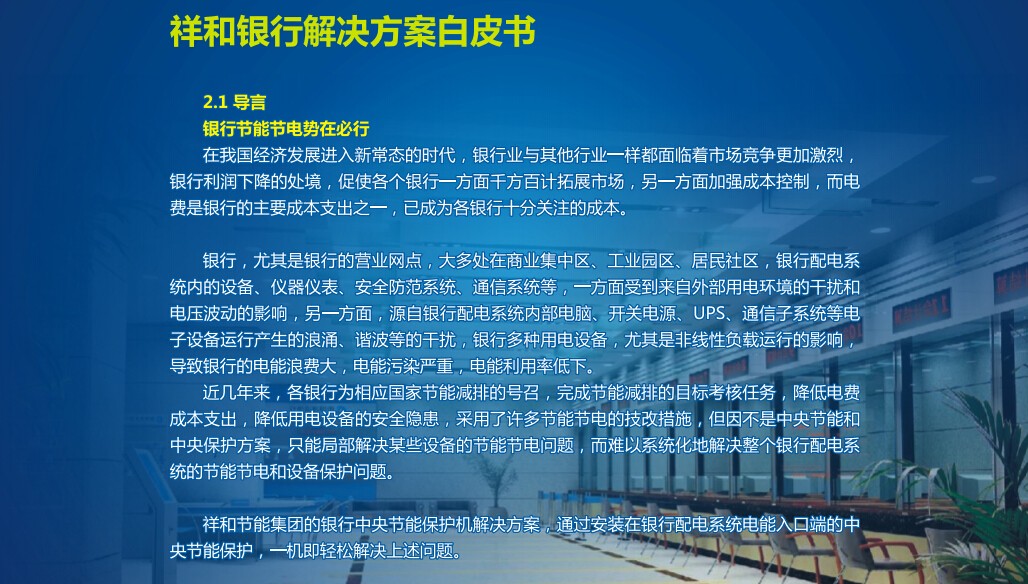 祥和银行解决方案白皮书

2.1 导言

银行节能节电势在必行

在我国经济发展进入新常态的时代，银行业与其他行业一样都面临着市场竞争更加激烈，银行利润下降的处境，促使各个银行一方面千方百计拓展市场，另一方面加强成本控制，而电费是银行的主要成本支出之一，已成为各银行十分关注的成本。

银行，尤其是银行的营业网点，大多处在商业集中区、工业园区、居民社区，银行配电系统内的设备、仪器仪表、安全防范系统、通信系统等，一方面受到来自外部用电环境的干扰和电压波动的影响，另一方面，源自银行配电系统内部电脑、开关电源、UPS、通信子系统等电子设备运行产生的浪涌、谐波等的干扰，银行多种用电设备，尤其是非线性负载运行的影响，导致银行的电能浪费大，电能污染严重，电能利用率低下。

近几年来，各银行为相应国家节能减排的号召，完成节能减排的目标考核任务，降低电费成本支出，降低用电设备的安全隐患，采用了许多节能节电的技改措施，但因不是中央节能和中央保护方案，只能局部解决某些设备的节能节电问题，而难以系统化地解决整个银行配电系统的节能节电和设备保护问题。

祥和节能集团的银行中央节能保护机解决方案，通过安装在银行配电系统电能入口端的中央节能保护，一机即轻松解决上述问题。